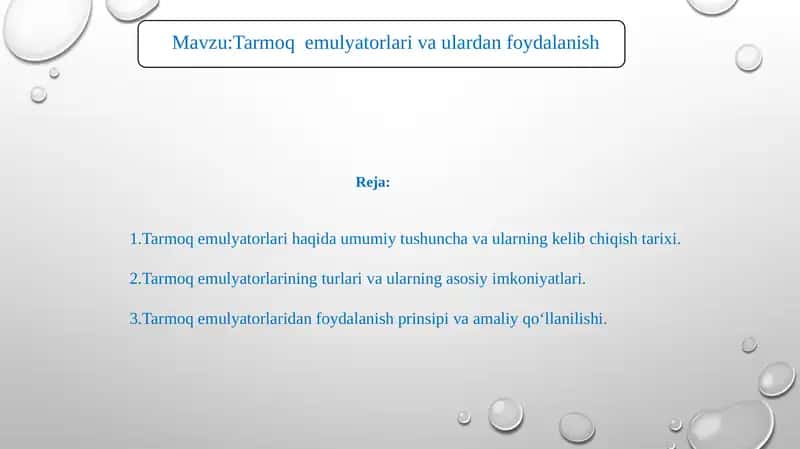 Mavzu:Tarmoq emulyatorlari va ulardan foydalanish

Reja:

1.Tarmoq emulyatorlari haqida umumiy tushuncha va ularning kelib chiqish tarixi.

2.Tarmoq emulyatorlarining turlari va ularning asosiy imkoniyatlari.

3.Tarmoq emulyatorlaridan foydalanish prinsipi va amaliy qo‘llanilishi.